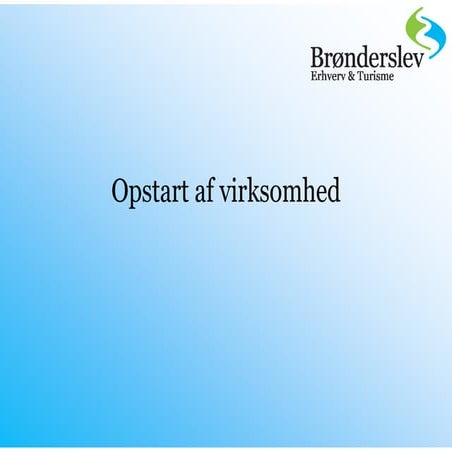 Brønderslev
Erhverv & Turisme

Opstart af virksomhed